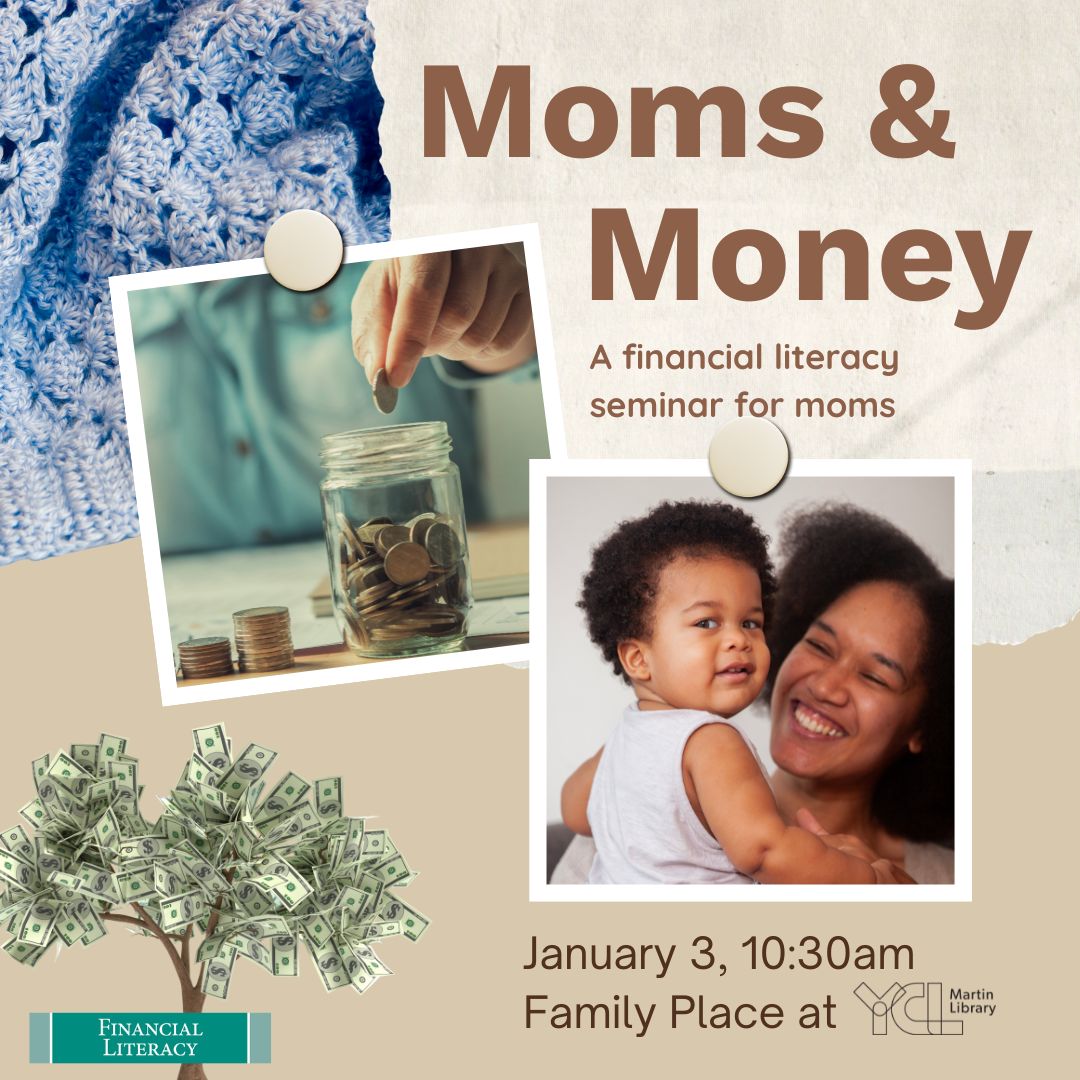 Moms & Money

A financial literacy seminar for moms

January 3, 10:30am
Family Place at YCL Martin Library

FINANCIAL LITERACY